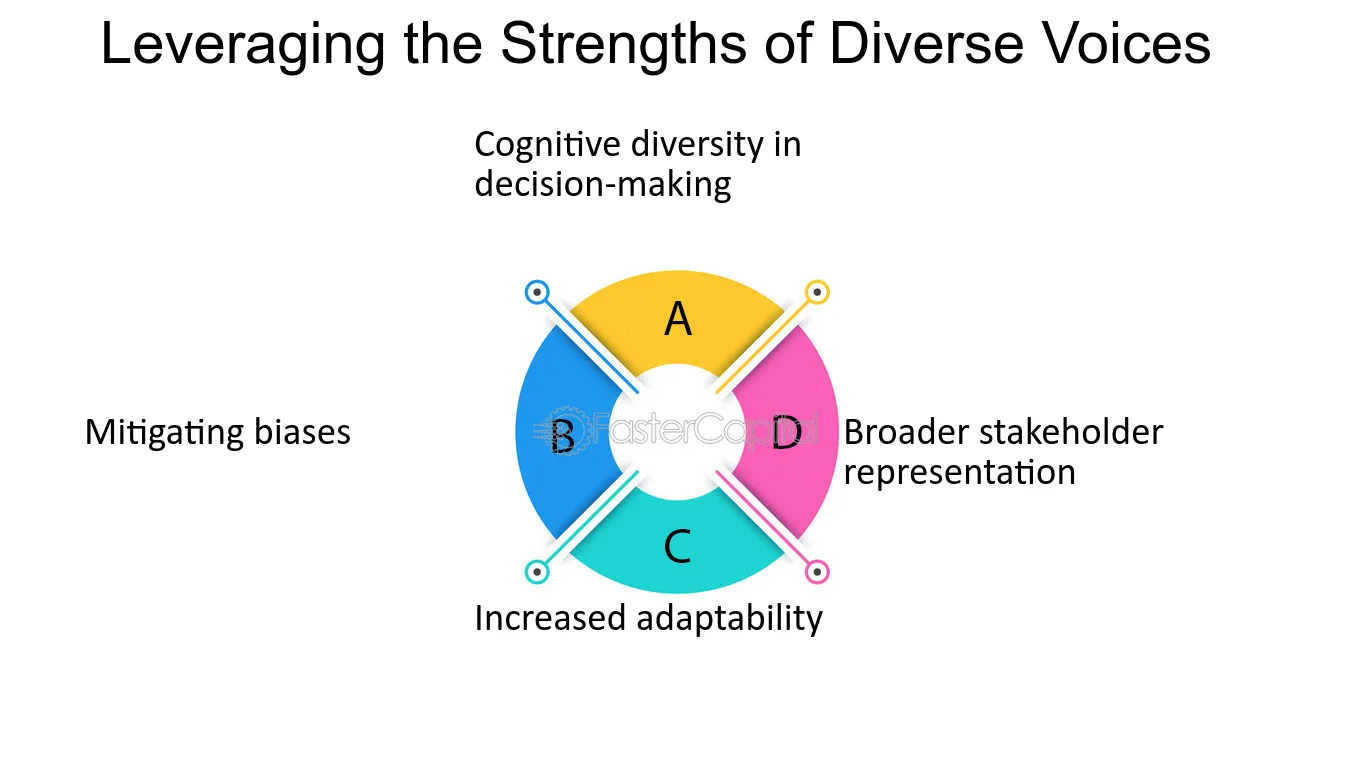 Leveraging the Strengths of Diverse Voices

Cognitive diversity in decision-making

A

Mitigating biases

B

D

Broader stakeholder representation

C

Increased adaptability

FasterCapital